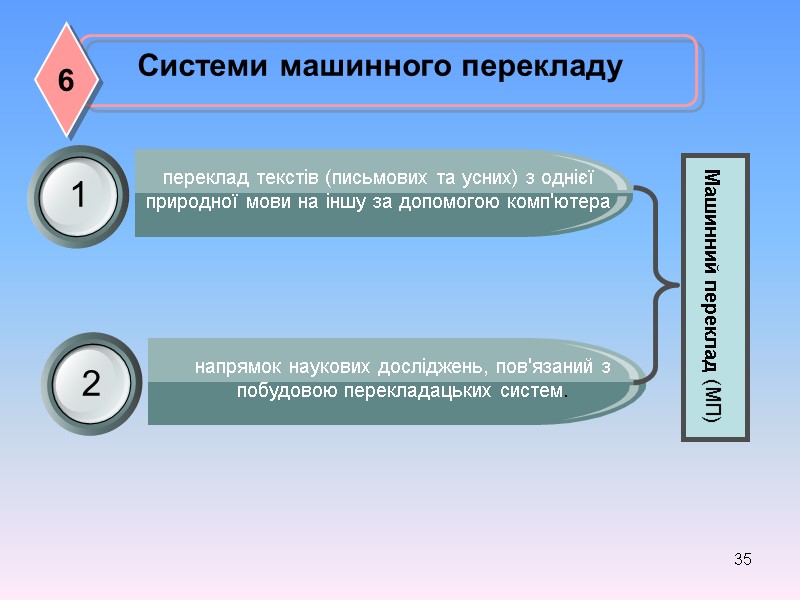 6

Системи машинного перекладу

1

переклад текстів (письмових та усних) з однієї природної мови на іншу за допомогою комп'ютера

2

напрямок наукових досліджень, пов'язаний з побудовою перекладацьких систем.

Машинний переклад (МП)

35